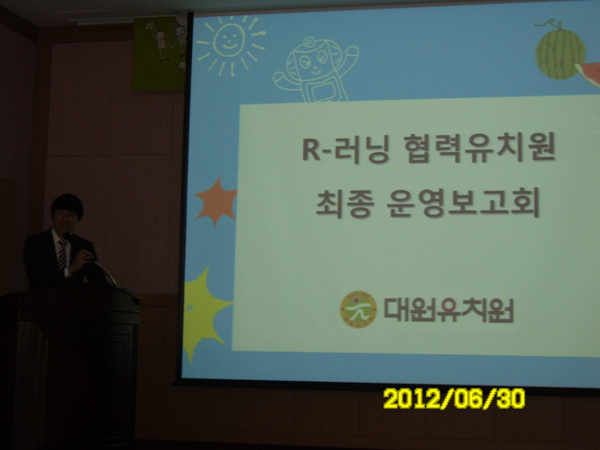 R-러닝 협력유치원
최종 운영보고회

대원유치원

2012/06/30